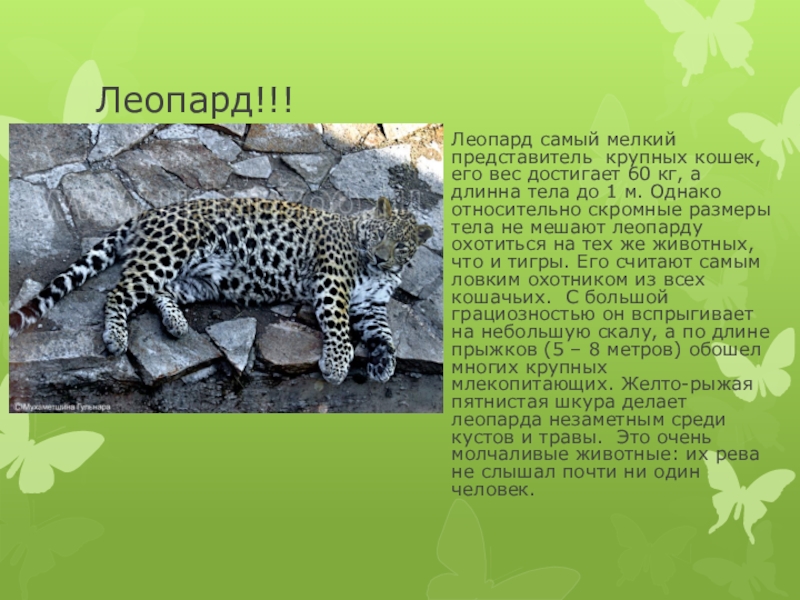 Леопард!!!

©Мухаметшина Гульнара

Леопард самый мелкий представитель крупных кошек, его вес достигает 60 кг, а длинна тела до 1 м. Однако относительно скромные размеры тела не мешают леопарду охотиться на тех же животных, что и тигры. Его считают самым ловким охотником из всех кошачьих. С большой грациозностью он вспрыгивает на небольшую скалу, а по длине прыжков (5 – 8 метров) обошел многих крупных млекопитающих. Желто-рыжая пятнистая шкура делает леопарда незаметным среди кустов и травы. Это очень молчаливые животные: их рева не слышал почти ни один человек.